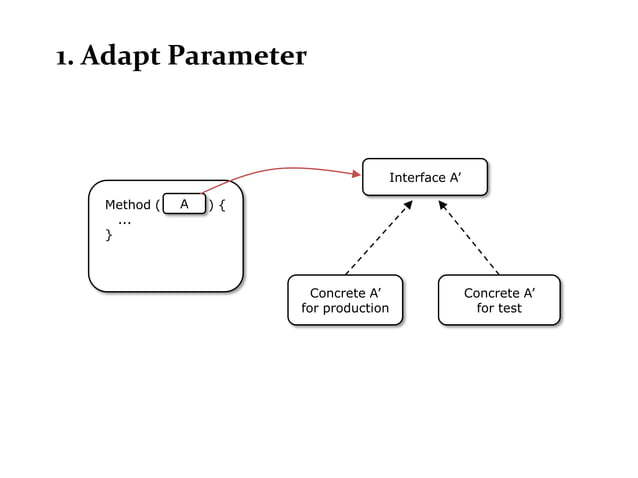 1. Adapt Parameter

Method ( A ) {
...
}

Interface A’

Concrete A’ for production

Concrete A’ for test